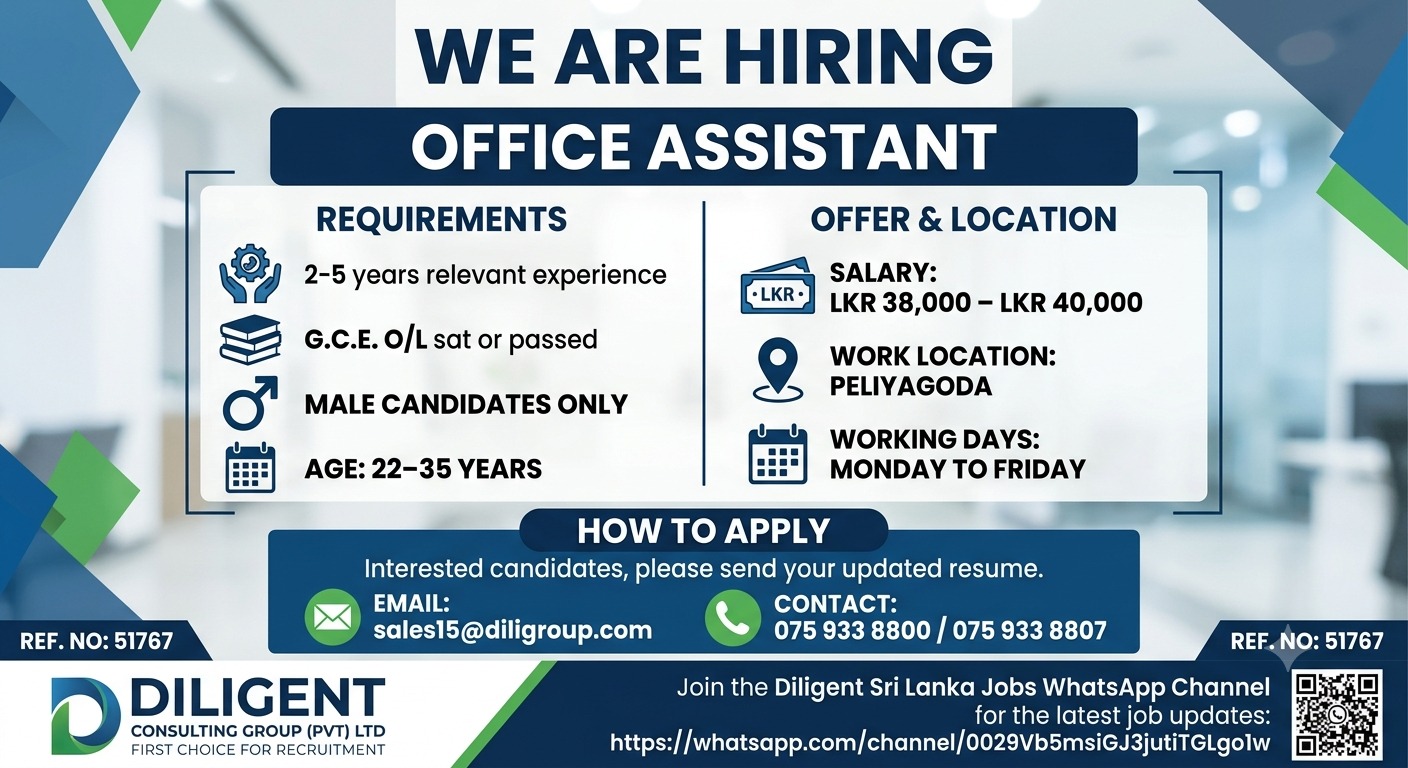 WE ARE HIRING

OFFICE ASSISTANT

REQUIREMENTS

2-5 years relevant experience

G.C.E. O/L sat or passed

MALE CANDIDATES ONLY

AGE: 22–35 YEARS

OFFER & LOCATION

LKR

SALARY:
LKR 38,000 – LKR 40,000

WORK LOCATION:
PELIYAGODA

WORKING DAYS:
MONDAY TO FRIDAY

HOW TO APPLY

Interested candidates, please send your updated resume.

EMAIL:
sales15@diligroup.com

CONTACT:
075 933 8800 / 075 933 8807

REF. NO: 51767

REF. NO: 51767

DILIGENT
CONSULTING GROUP (PVT) LTD
FIRST CHOICE FOR RECRUITMENT

Join the Diligent Sri Lanka Jobs WhatsApp Channel for the latest job updates:
https://whatsapp.com/channel/0029Vb5msiGJ3jutiTGLgo1w